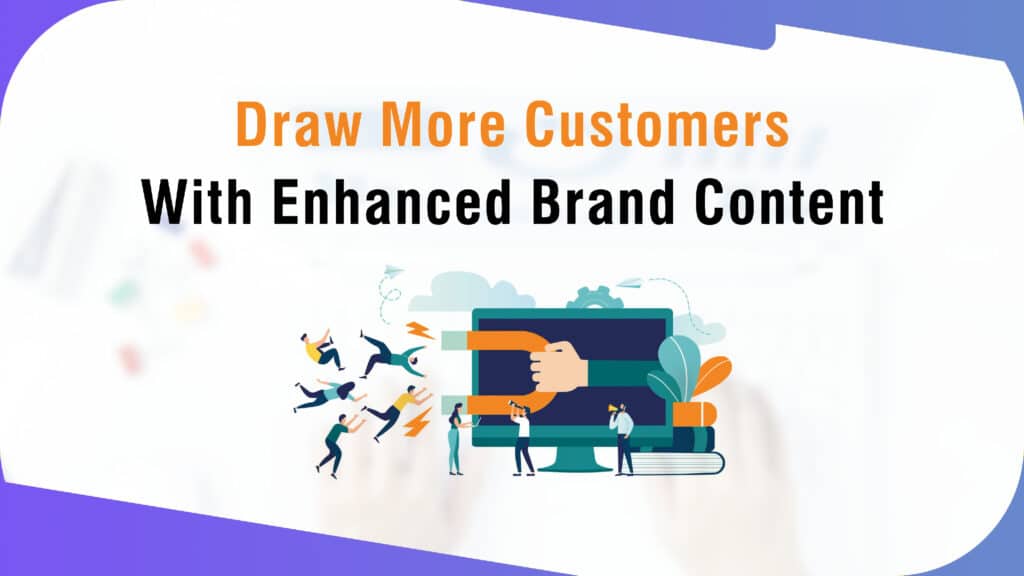 Draw More Customers
With Enhanced Brand Content